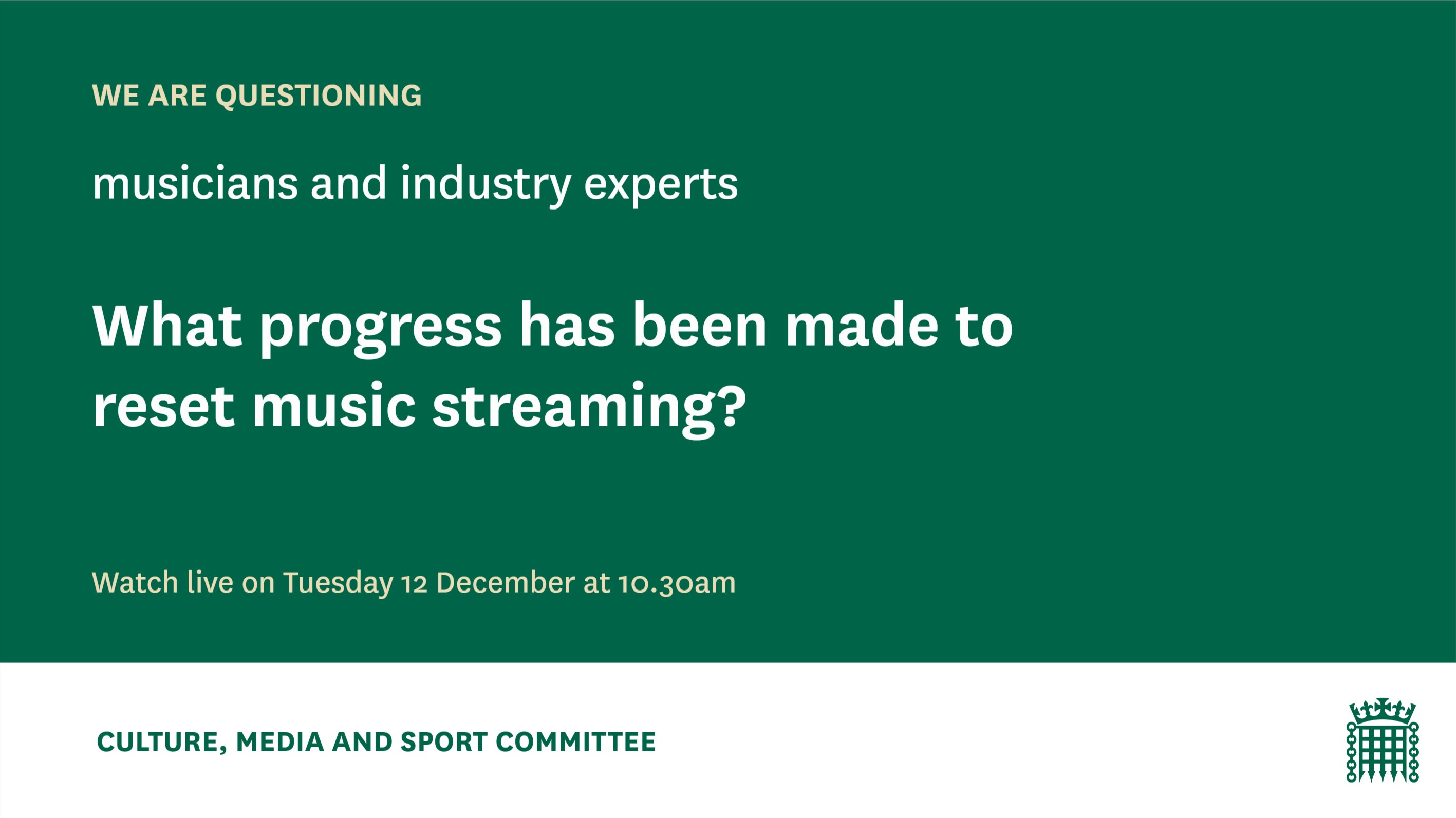 WE ARE QUESTIONING

musicians and industry experts

What progress has been made to reset music streaming?

Watch live on Tuesday 12 December at 10.30am

CULTURE, MEDIA AND SPORT COMMITTEE